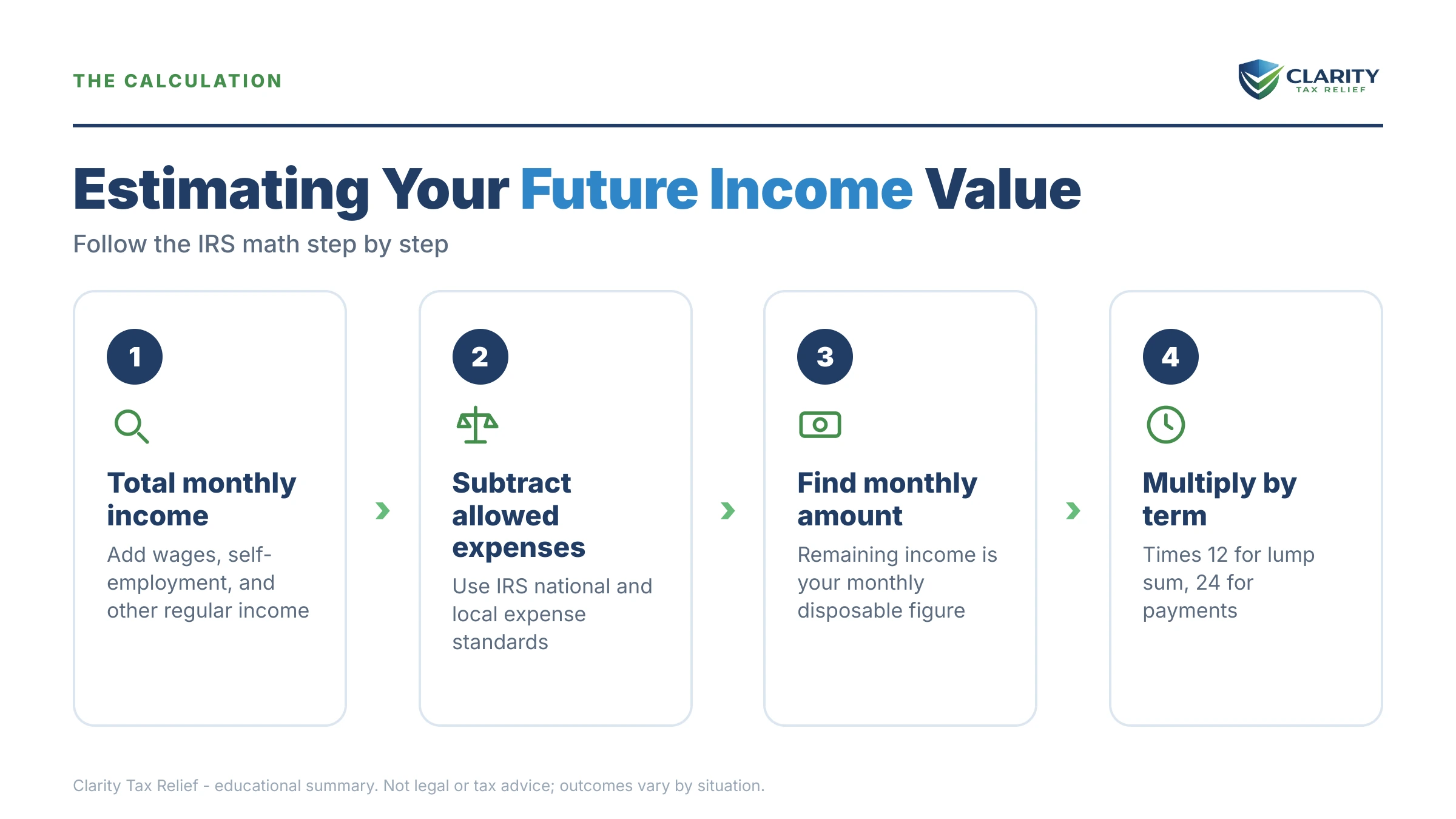 THE CALCULATION

CLARITY
TAX RELIEF

Estimating Your Future Income Value

Follow the IRS math step by step

1

Total monthly income

Add wages, self-employment, and other regular income

2

Subtract allowed expenses

Use IRS national and local expense standards

3

Find monthly amount

Remaining income is your monthly disposable figure

4

Multiply by term

Times 12 for lump sum, 24 for payments

Clarity Tax Relief - educational summary. Not legal or tax advice; outcomes vary by situation.